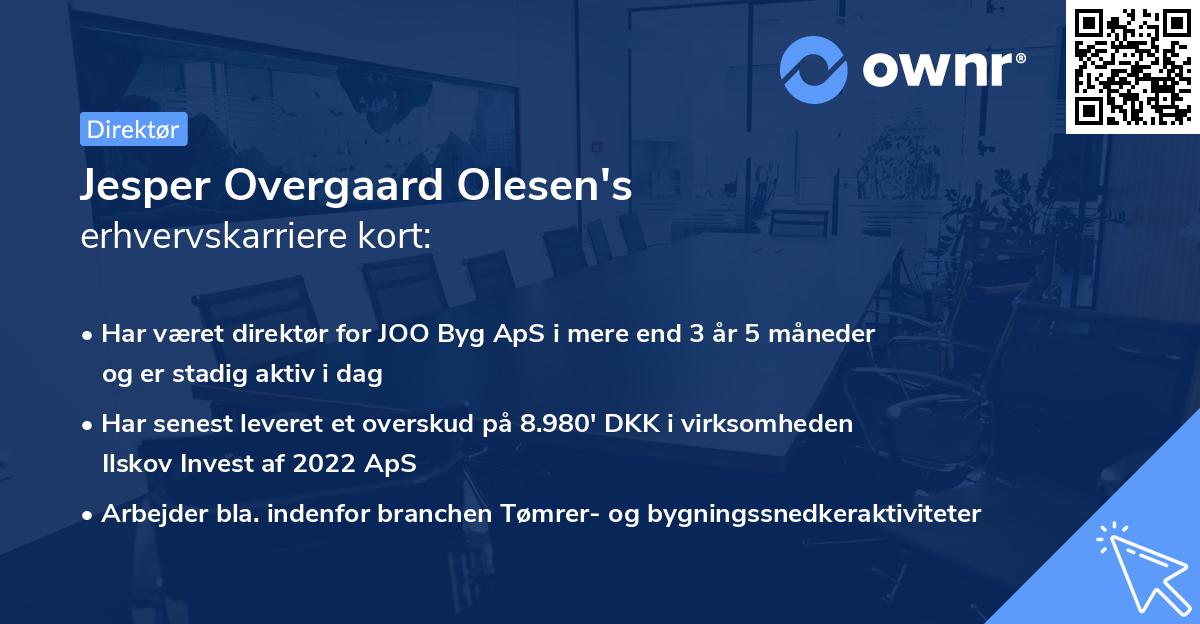 ownr®

Direktør

Jesper Overgaard Olesen's
erhvervskarriere kort:

• Har været direktør for JOO Byg ApS i mere end 3 år 5 måneder og er stadig aktiv i dag

• Har senest leveret et overskud på 8.980' DKK i virksomheden Ilskov Invest af 2022 ApS

• Arbejder bla. indenfor branchen Tømrer- og bygningssnedkeraktiviteter